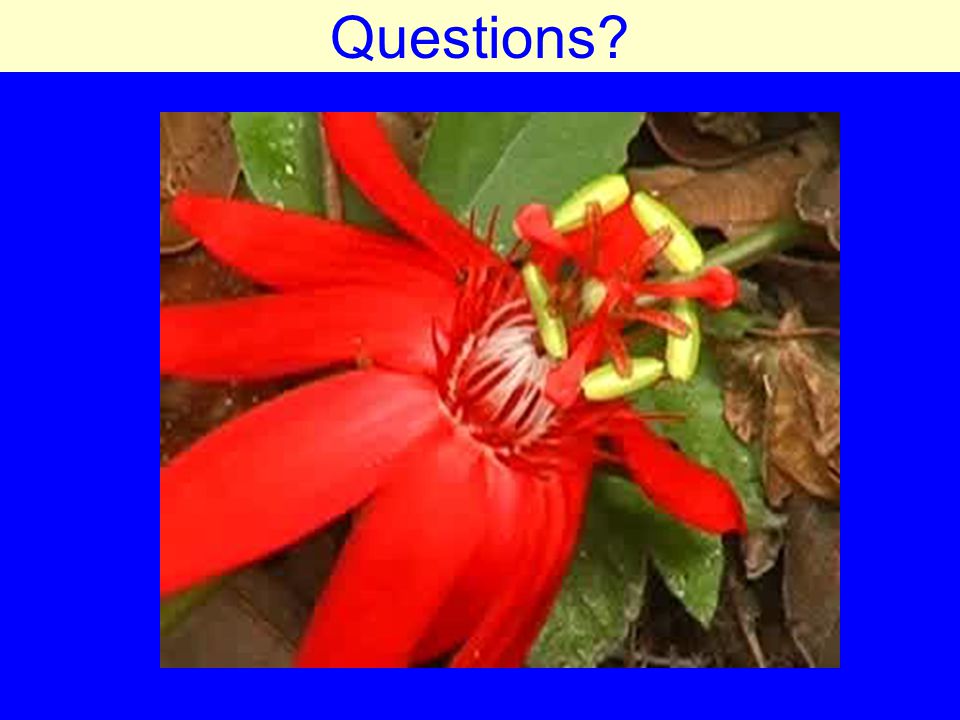 Questions?